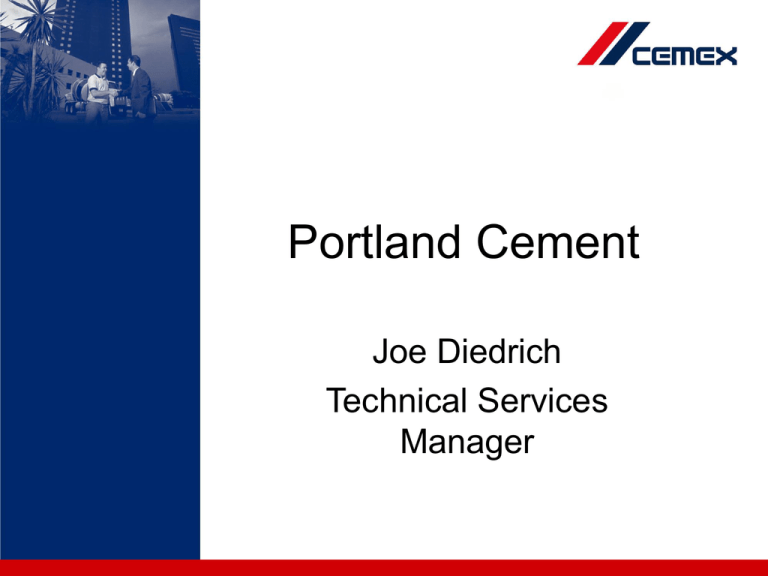 CEMEX

Portland Cement

Joe Diedrich

Technical Services Manager